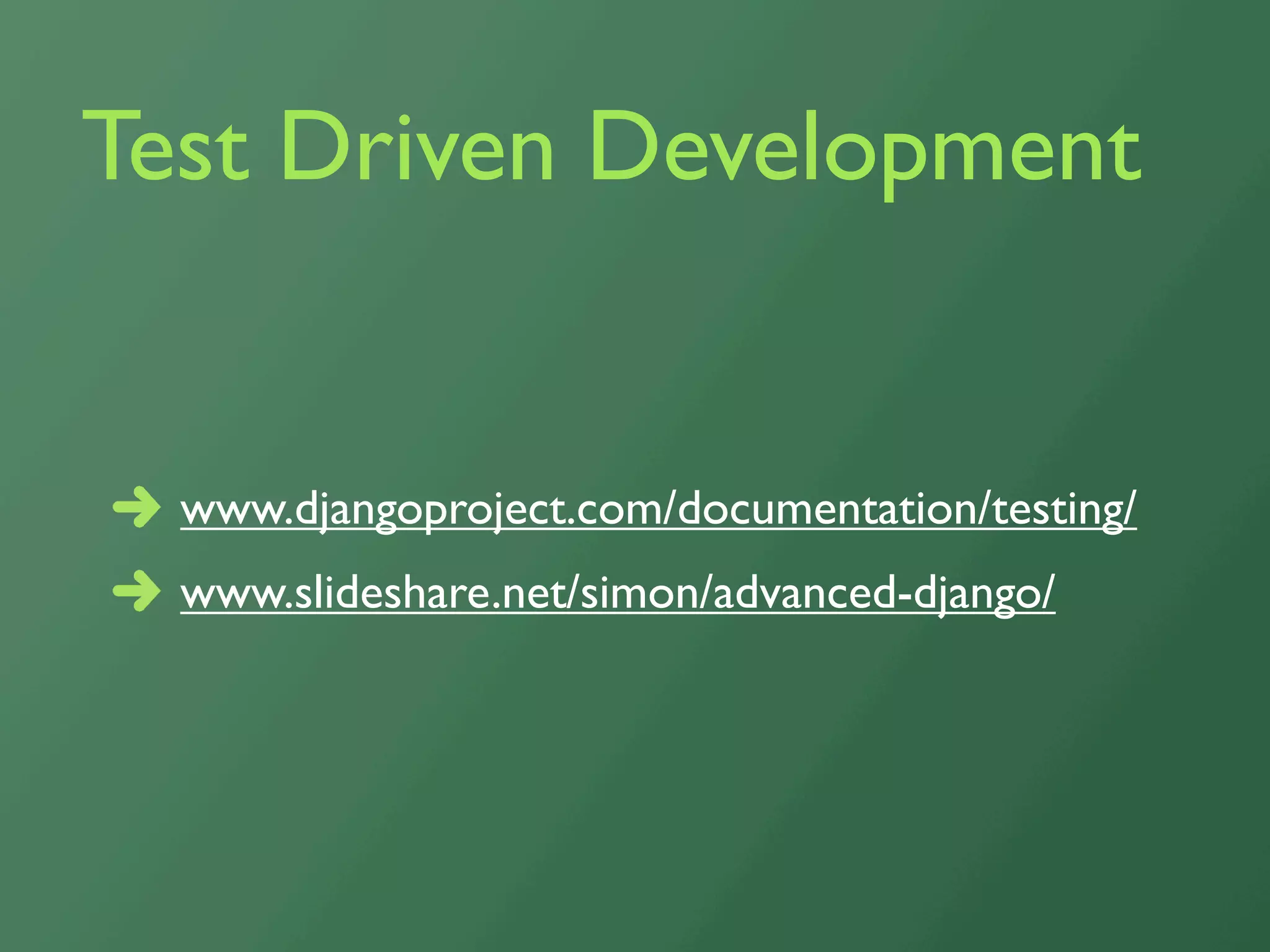 Test Driven Development

➜ www.djangoproject.com/documentation/testing/

➜ www.slideshare.net/simon/advanced-django/